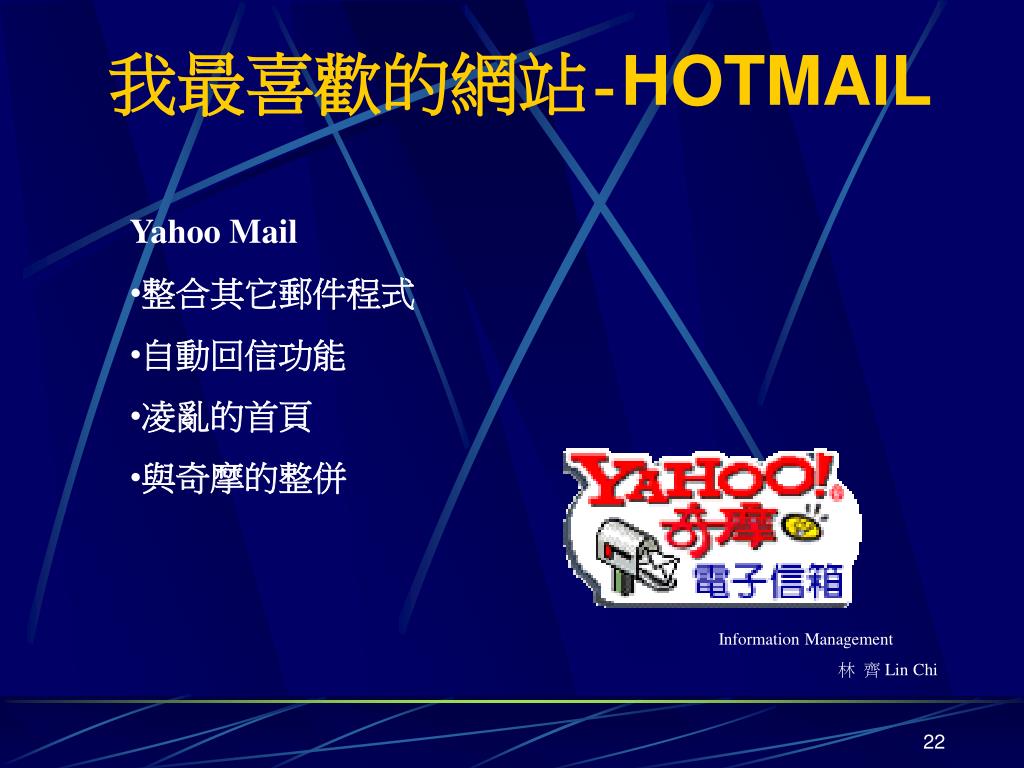 我最喜歡的網站-HOTMAIL

Yahoo Mail

•整合其它郵件程式

•自動回信功能

•凌亂的首頁

•與奇摩的整併

YAHOO! 奇摩 電子信箱

Information Management

林 齊 Lin Chi

22